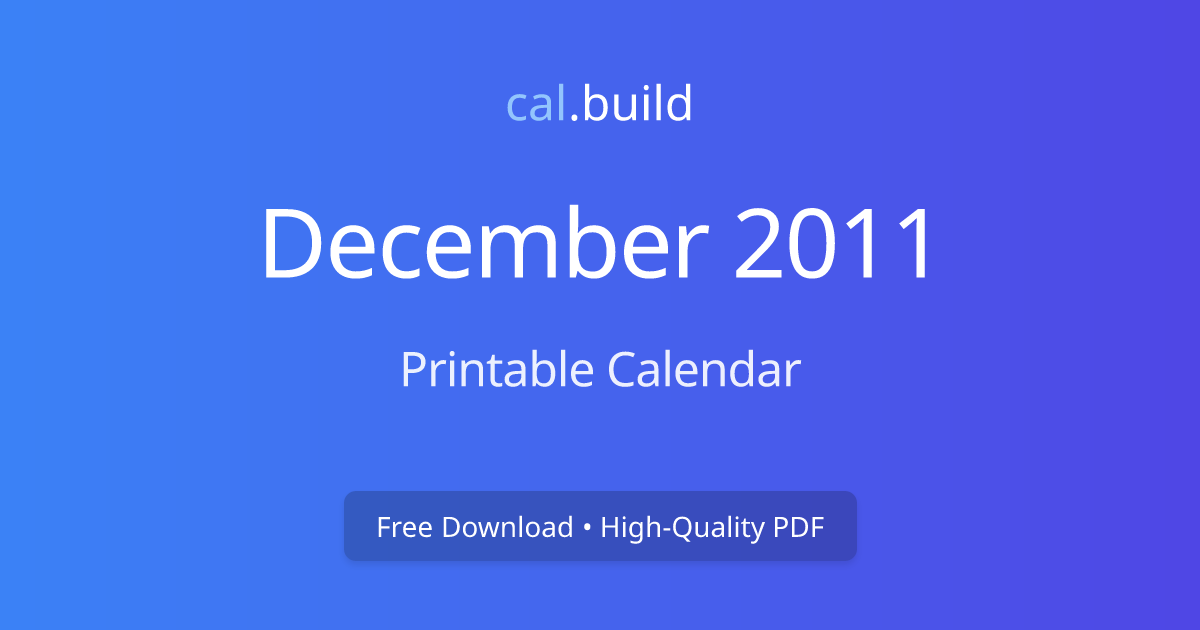 cal.build

December 2011

Printable Calendar

Free Download • High-Quality PDF